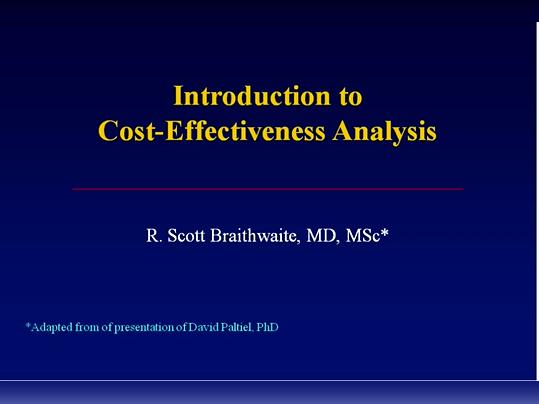 Introduction to Cost-Effectiveness Analysis

R. Scott Braithwaite, MD, MSc*

*Adapted from of presentation of David Paltiel, PhD